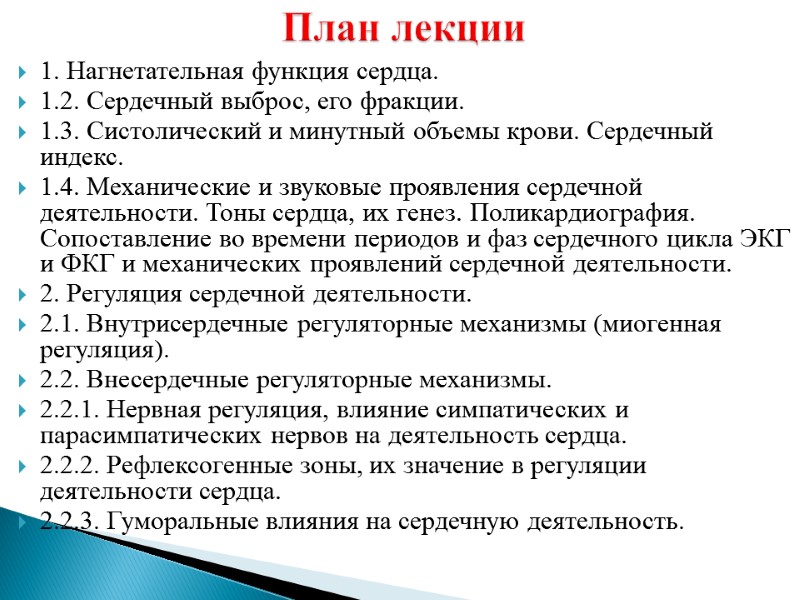 План лекции

1. Нагнетательная функция сердца.

1.2. Сердечный выброс, его фракции.

1.3. Систолический и минутный объемы крови. Сердечный индекс.

1.4. Механические и звуковые проявления сердечной деятельности. Тоны сердца, их генез. Поликардиография. Сопоставление во времени периодов и фаз сердечного цикла ЭКГ и ФКГ и механических проявлений сердечной деятельности.

2. Регуляция сердечной деятельности.

2.1. Внутрисердечные регуляторные механизмы (миогенная регуляция).

2.2. Внесердечные регуляторные механизмы.

2.2.1. Нервная регуляция, влияние симпатических и парасимпатических нервов на деятельность сердца.

2.2.2. Рефлексогенные зоны, их значение в регуляции деятельности сердца.

2.2.3. Гуморальные влияния на сердечную деятельность.